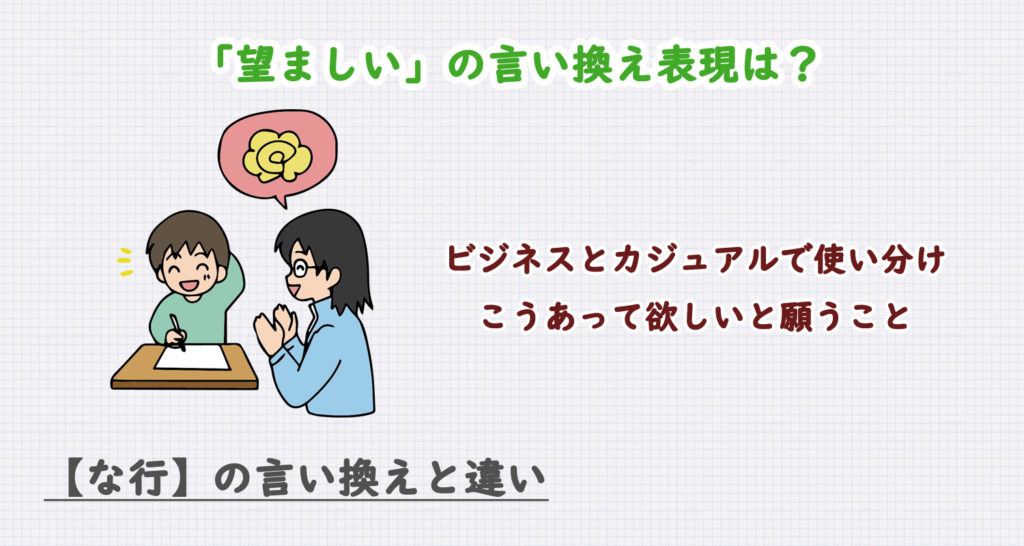 「望ましい」の言い換え表現は？

ビジネスとカジュアルで使い分け
こうあって欲しいと願うこと

【な行】の言い換えと違い